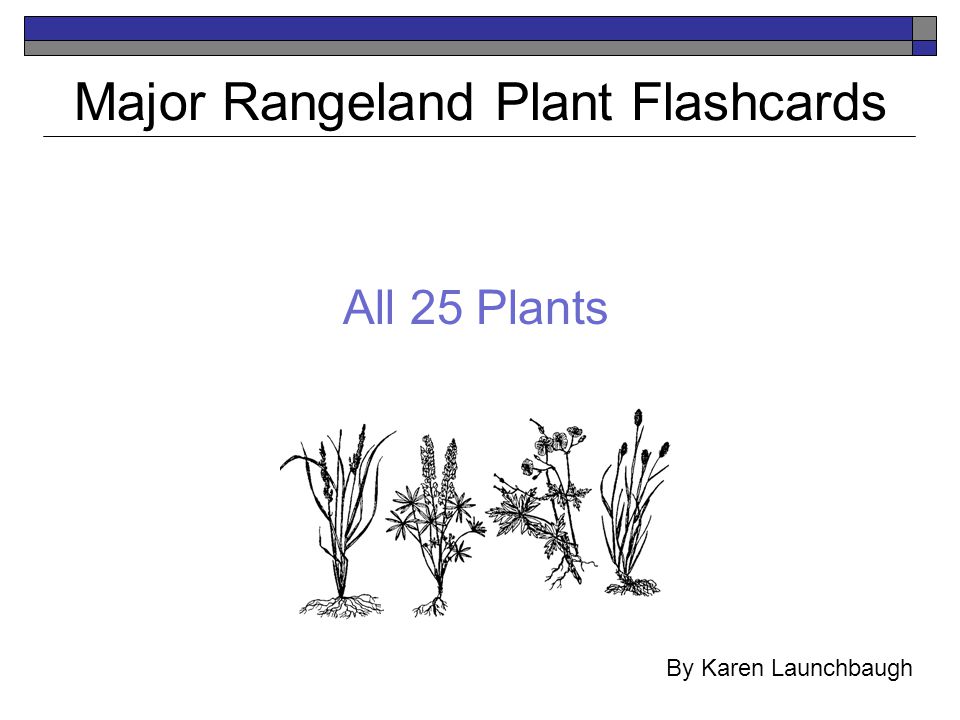 Major Rangeland Plant Flashcards

All 25 Plants

By Karen Launchbaugh